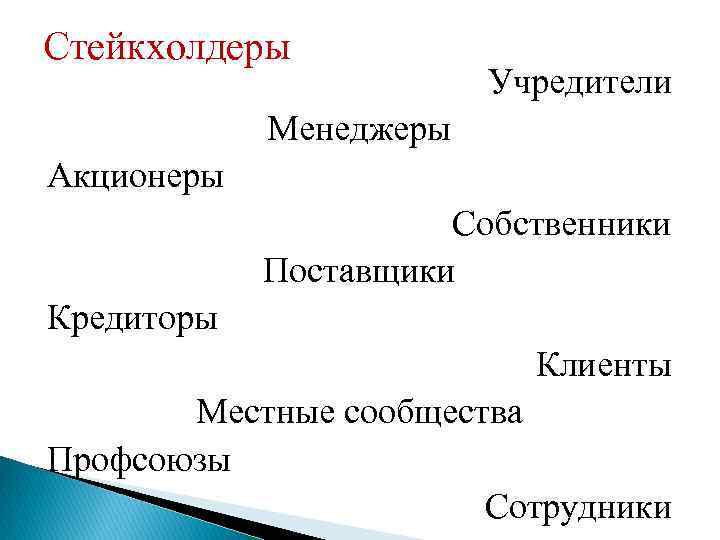 Стейкхолдеры

Учредители

Менеджеры

Акционеры

Собственники

Поставщики

Кредиторы

Клиенты

Местные сообщества

Профсоюзы

Сотрудники